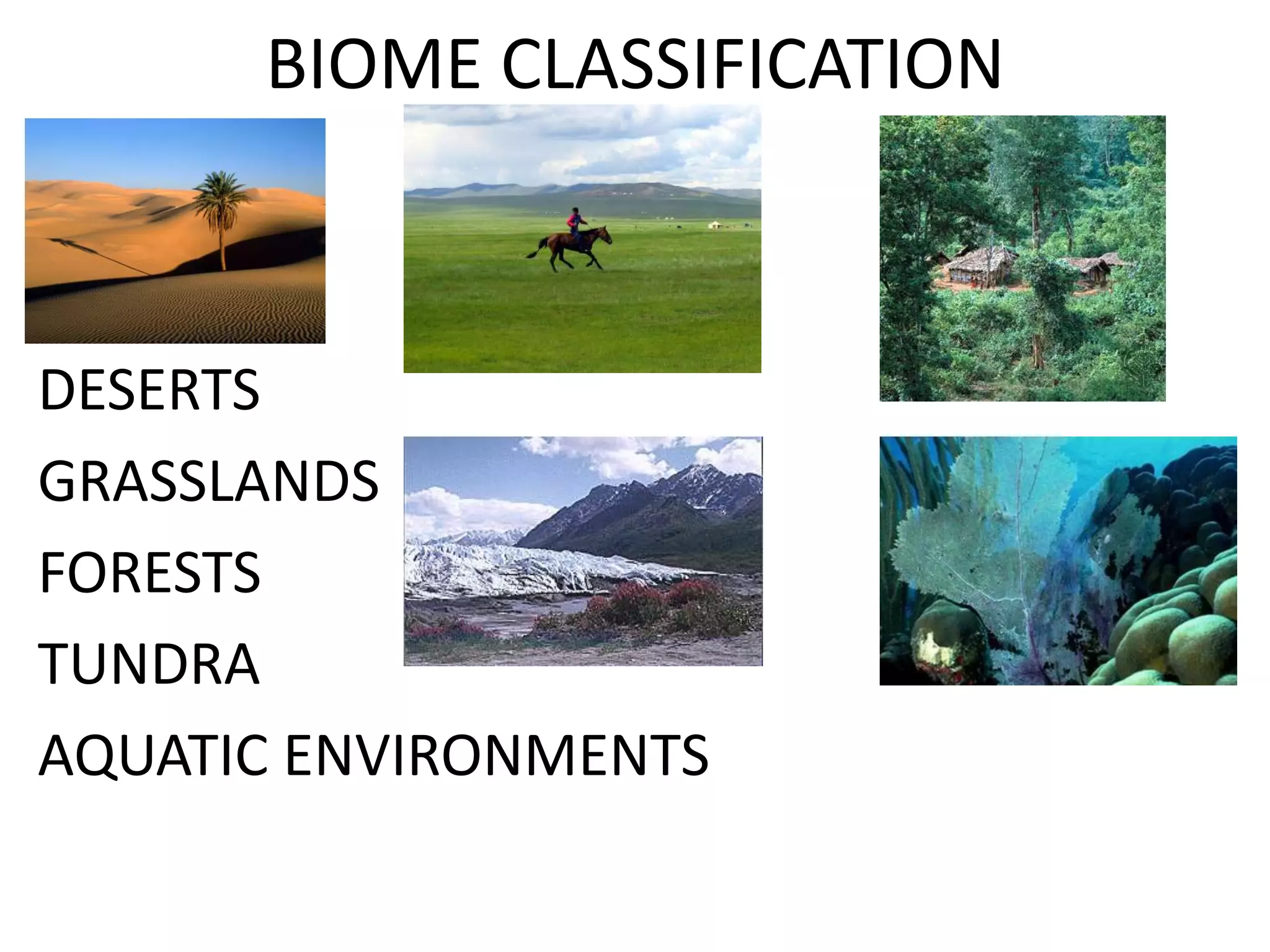 BIOME CLASSIFICATION

DESERTS

GRASSLANDS

FORESTS

TUNDRA

AQUATIC ENVIRONMENTS